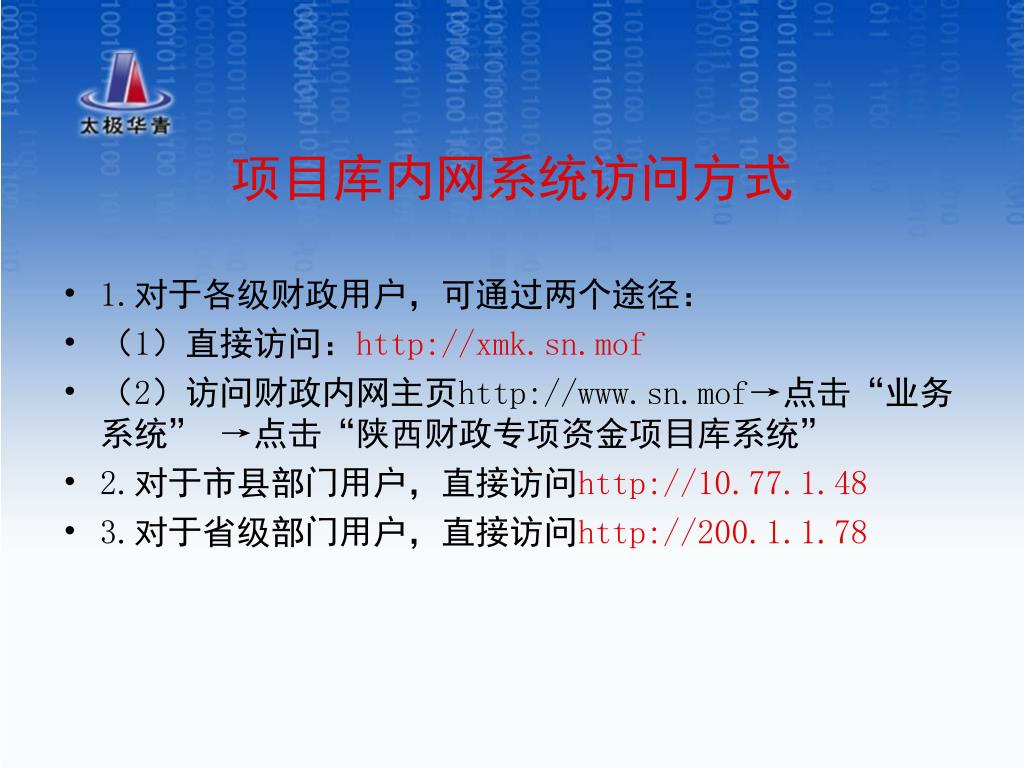 太极华青

项目库内网系统访问方式

• 1.对于各级财政用户，可通过两个途径：
• （1）直接访问：http://xmk.sn.mof
• （2）访问财政内网主页http://www.sn.mof→点击“业务系统” →点击“陕西财政专项资金项目库系统”
• 2.对于市县部门用户，直接访问http://10.77.1.48
• 3.对于省级部门用户，直接访问http://200.1.1.78